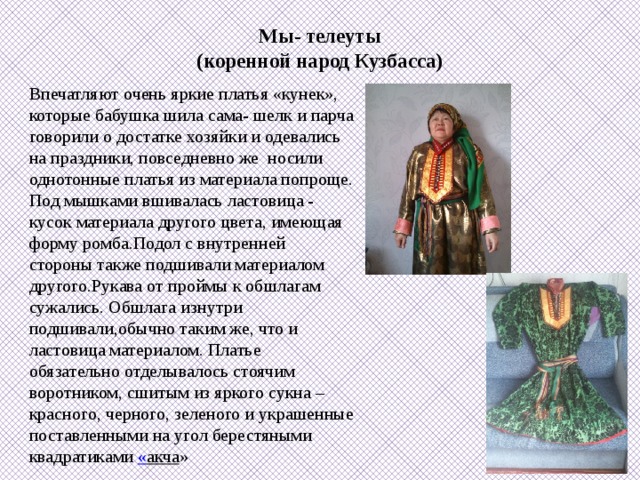 Мы- телеуты
(коренной народ Кузбасса)

Впечатляют очень яркие платья «кунек», которые бабушка шила сама- шелк и парча говорили о достатке хозяйки и одевались на праздники, повседневно же носили однотонные платья из материала попроще. Под мышками вшивалась ластовица - кусок материала другого цвета, имеющая форму ромба.Подол с внутренней стороны также подшивали материалом другого.Рукава от проймы к обшлагам сужались. Обшлага изнутри подшивали,обычно таким же, что и ластовица материалом. Платье обязательно отделывалось стоячим воротником, сшитым из яркого сукна – красного, черного, зеленого и украшенные поставленными на угол берестяными квадратиками «акча»